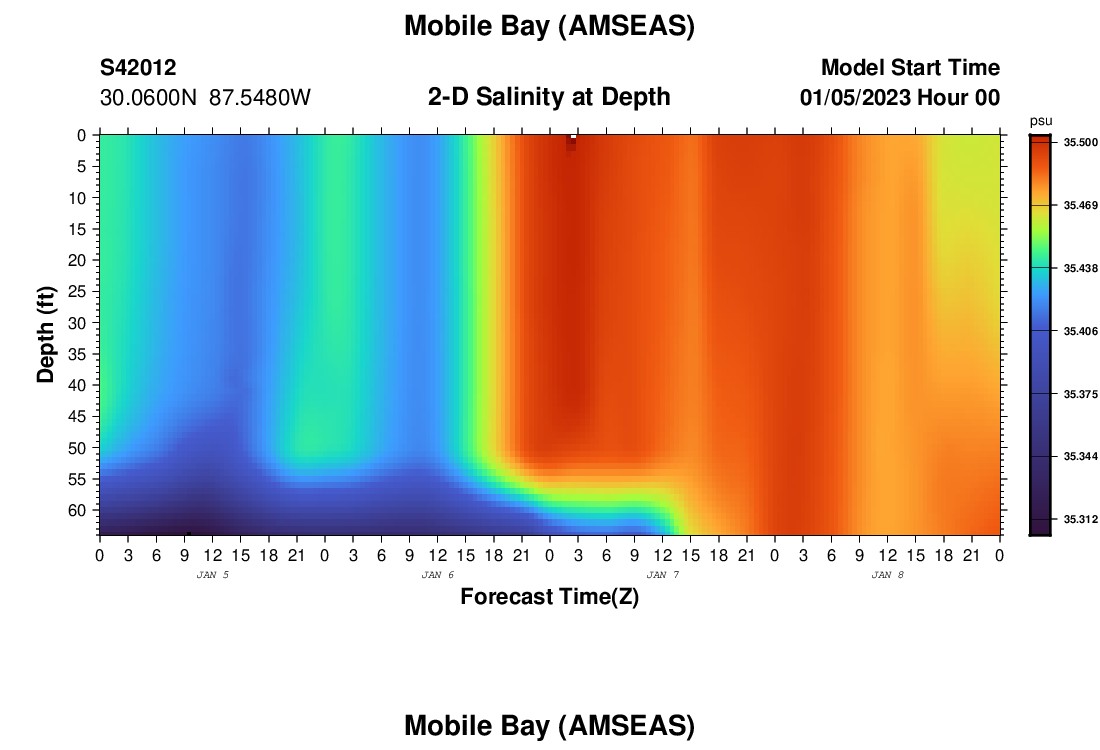 Mobile Bay (AMSEAS)

S42012
30.0600N 87.5480W

2-D Salinity at Depth

Model Start Time
01/05/2023 Hour 00

psu
35.500
35.469
35.438
35.406
35.375
35.344
35.312

Depth (ft)
0
5
10
15
20
25
30
35
40
45
50
55
60

0 3 6 9 12 15 18 21 0 3 6 9 12 15 18 21 0 3 6 9 12 15 18 21 0 3 6 9 12 15 18 21 0
JAN 5
JAN 6
JAN 7
JAN 8

Forecast Time(Z)

Mobile Bay (AMSEAS)